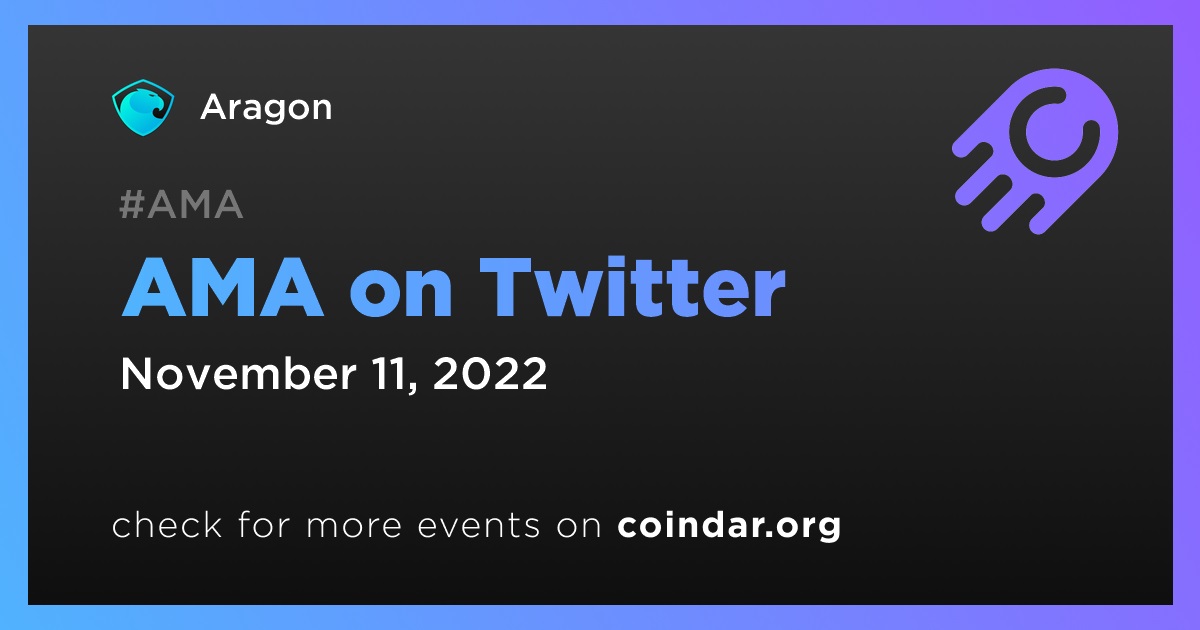 Aragon

#AMA

AMA on Twitter

November 11, 2022

check for more events on coindar.org